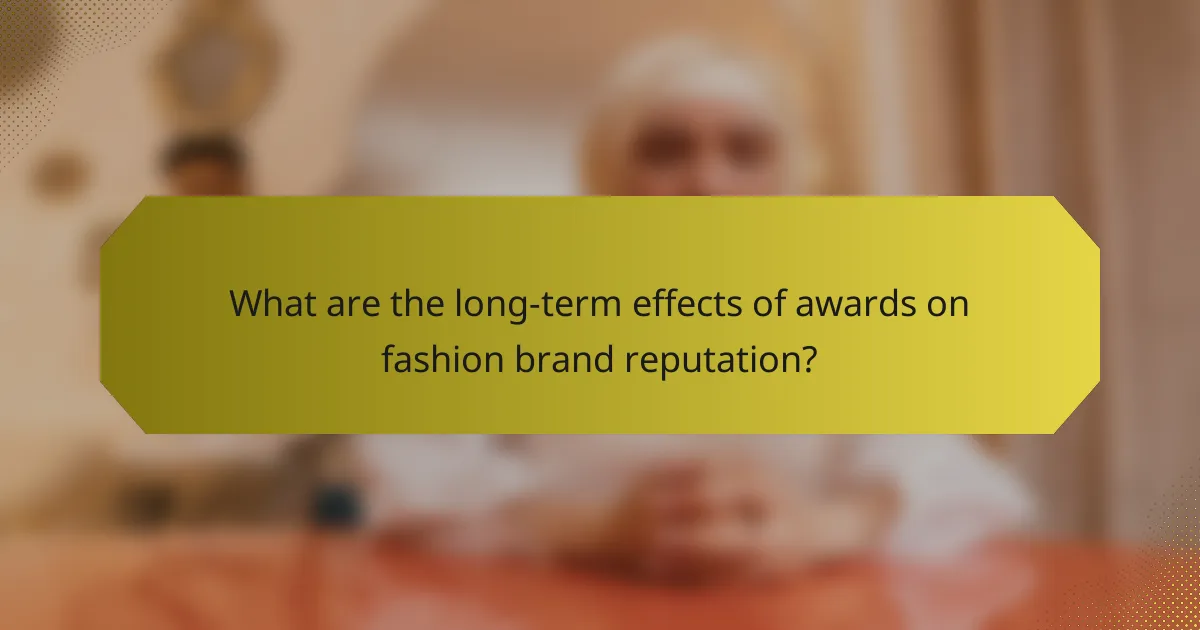 What are the long-term effects of awards on fashion brand reputation?